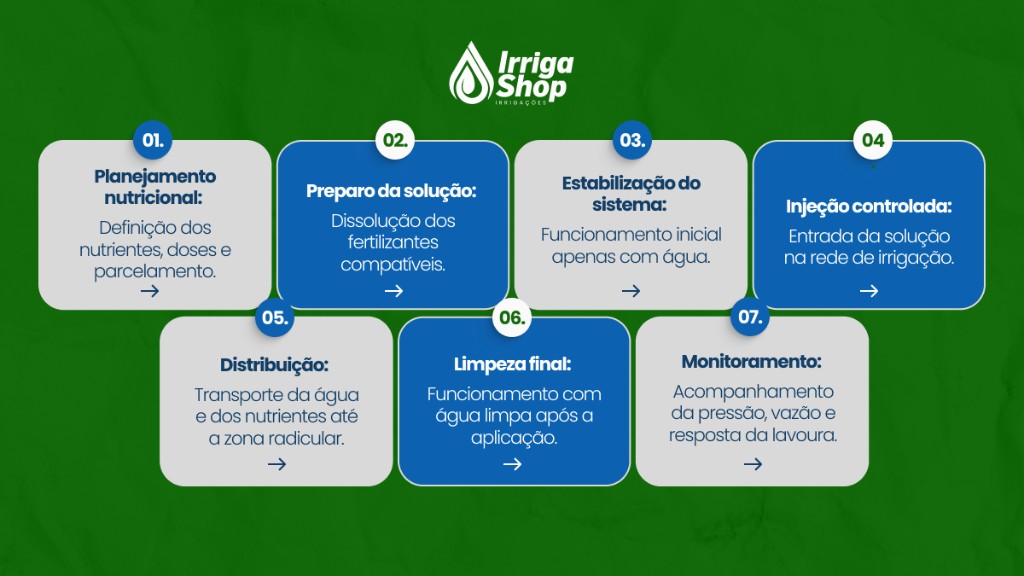 Irriga Shop
IRRIGAÇÕES

01.
Planejamento nutricional:
Definição dos nutrientes, doses e parcelamento.
→

02.
Preparo da solução:
Dissolução dos fertilizantes compatíveis.
→

03.
Estabilização do sistema:
Funcionamento inicial apenas com água.
→

04
Injeção controlada:
Entrada da solução na rede de irrigação.
→

05.
Distribuição:
Transporte da água e dos nutrientes até a zona radicular.
→

06.
Limpeza final:
Funcionamento com água limpa após a aplicação.
→

07.
Monitoramento:
Acompanhamento da pressão, vazão e resposta da lavoura.
→